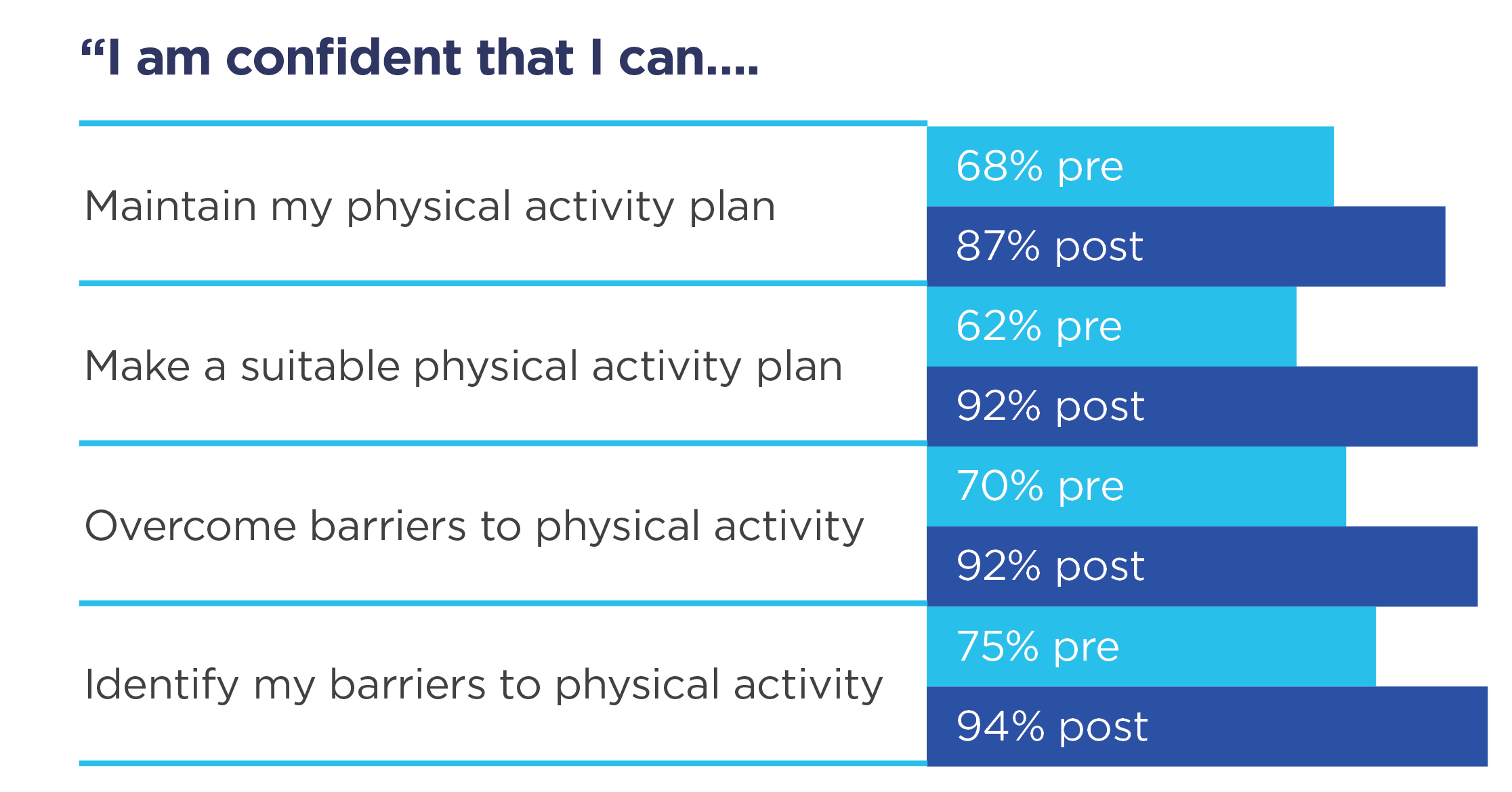 “I am confident that I can....

Maintain my physical activity plan
68% pre
87% post

Make a suitable physical activity plan
62% pre
92% post

Overcome barriers to physical activity
70% pre
92% post

Identify my barriers to physical activity
75% pre
94% post